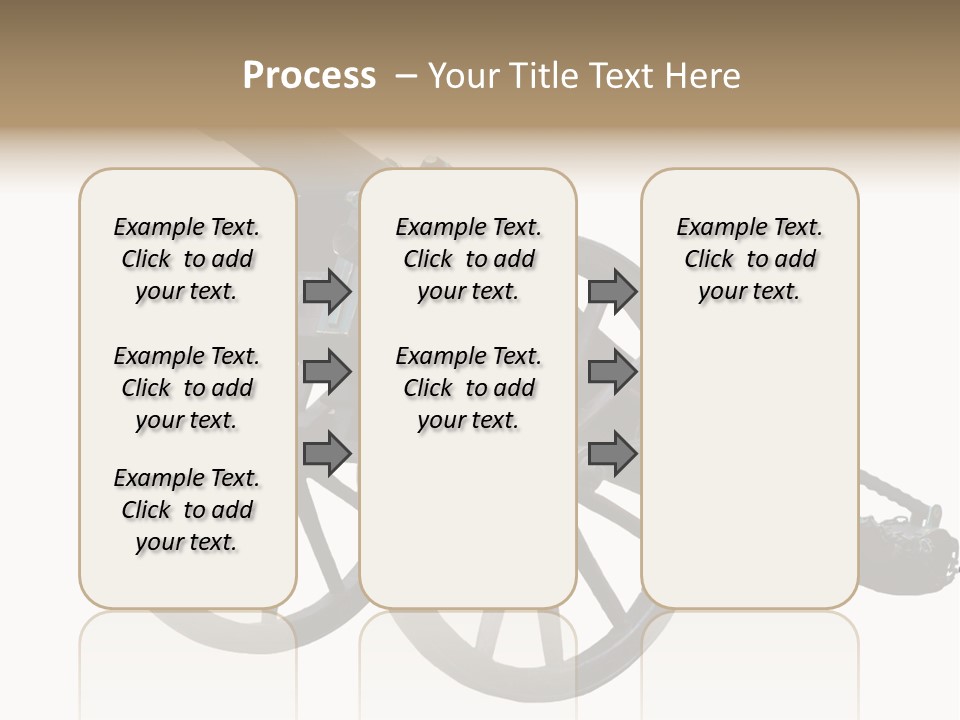 Process – Your Title Text Here

Example Text. Click to add your text.

Example Text. Click to add your text.

Example Text. Click to add your text.

Example Text. Click to add your text.

Example Text. Click to add your text.

Example Text. Click to add your text.